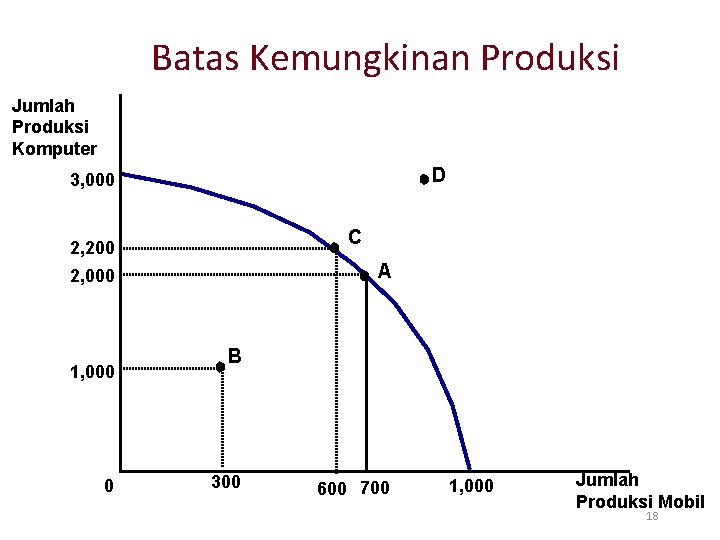 Batas Kemungkinan Produksi

Jumlah Produksi Komputer

3,000
2,200
2,000
1,000

D
C
A
B

0
300
600
700
1,000

Jumlah Produksi Mobil

18